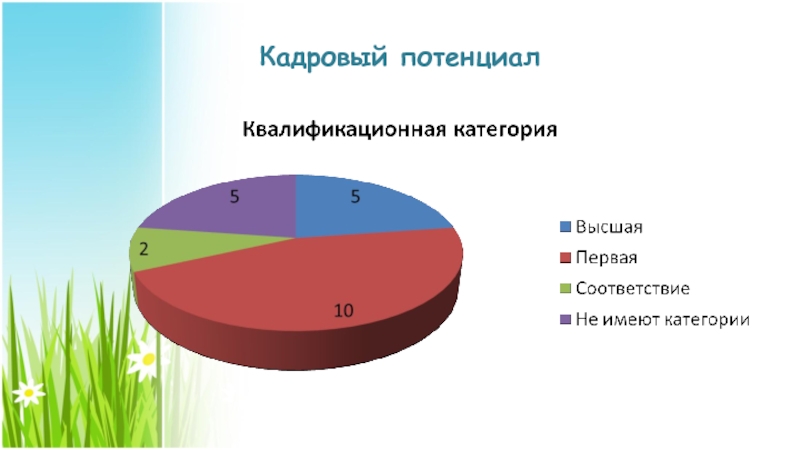 Кадровый потенциал

Квалификационная категория

5
5
2
10

Высшая
Первая
Соответствие
Не имеют категории